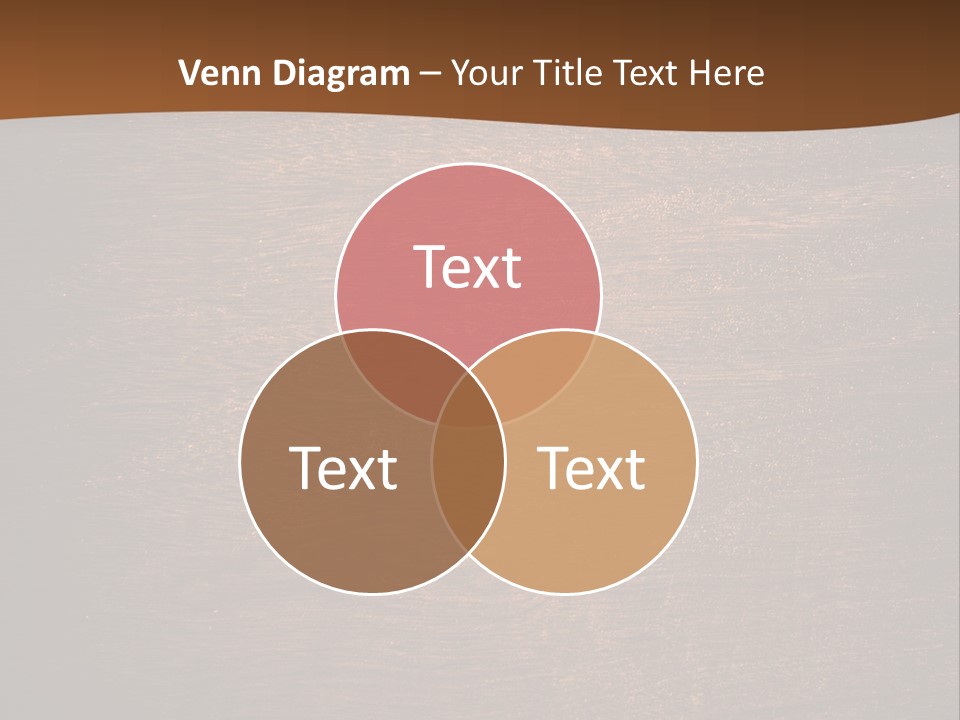 Venn Diagram – Your Title Text Here

Text

Text

Text